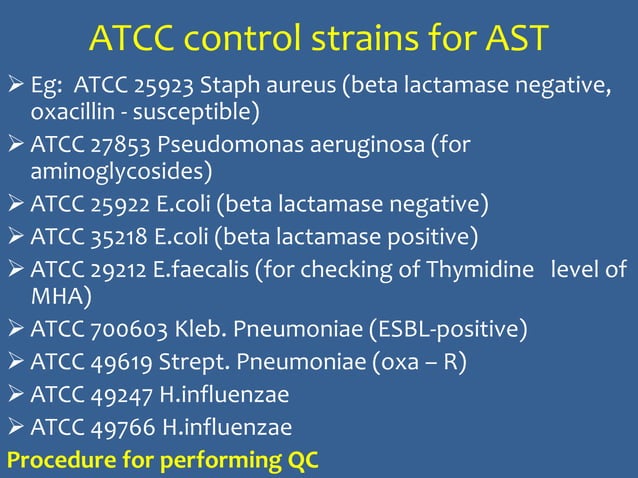 ATCC control strains for AST

➢ Eg: ATCC 25923 Staph aureus (beta lactamase negative, oxacillin - susceptible)

➢ ATCC 27853 Pseudomonas aeruginosa (for aminoglycosides)

➢ ATCC 25922 E.coli (beta lactamase negative)

➢ ATCC 35218 E.coli (beta lactamase positive)

➢ ATCC 29212 E.faecalis (for checking of Thymidine level of MHA)

➢ ATCC 700603 Kleb. Pneumoniae (ESBL-positive)

➢ ATCC 49619 Strept. Pneumoniae (oxa – R)

➢ ATCC 49247 H.influenzae

➢ ATCC 49766 H.influenzae

Procedure for performing QC